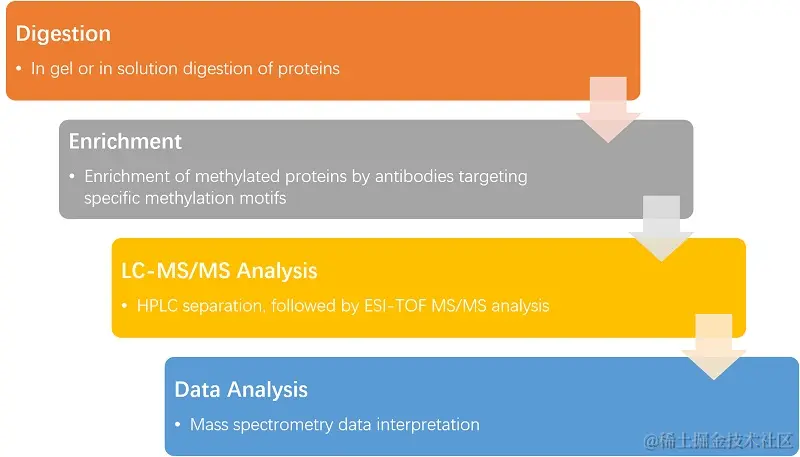 Digestion
• In gel or in solution digestion of proteins

Enrichment
• Enrichment of methylated proteins by antibodies targeting specific methylation motifs

LC-MS/MS Analysis
• HPLC separation, followed by ESI-TOF MS/MS analysis

Data Analysis
• Mass spectrometry data interpretation

@稀土掘金技术社区